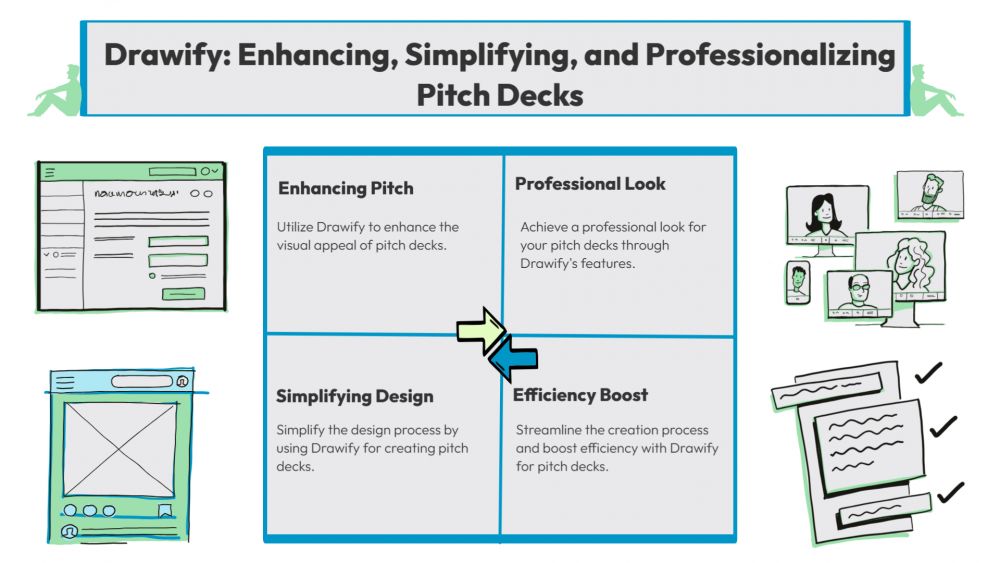 Drawify: Enhancing, Simplifying, and Professionalizing Pitch Decks

Enhancing Pitch

Utilize Drawify to enhance the visual appeal of pitch decks.

Professional Look

Achieve a professional look for your pitch decks through Drawify's features.

Simplifying Design

Simplify the design process by using Drawify for creating pitch decks.

Efficiency Boost

Streamline the creation process and boost efficiency with Drawify for pitch decks.